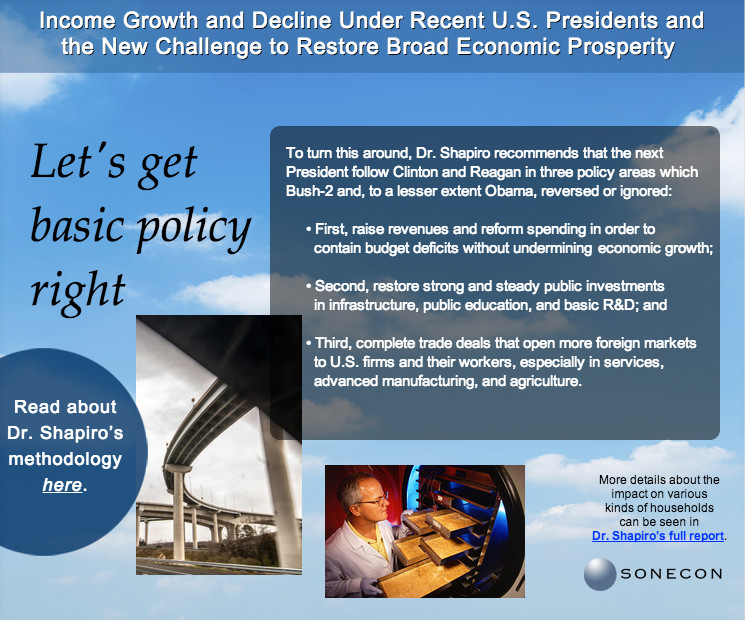 Income Growth and Decline Under Recent U.S. Presidents and the New Challenge to Restore Broad Economic Prosperity

Let's get basic policy right

To turn this around, Dr. Shapiro recommends that the next President follow Clinton and Reagan in three policy areas which Bush-2 and, to a lesser extent Obama, reversed or ignored:

• First, raise revenues and reform spending in order to contain budget deficits without undermining economic growth;

• Second, restore strong and steady public investments in infrastructure, public education, and basic R&D; and

• Third, complete trade deals that open more foreign markets to U.S. firms and their workers, especially in services, advanced manufacturing, and agriculture.

Read about Dr. Shapiro's methodology here.

More details about the impact on various kinds of households can be seen in Dr. Shapiro's full report.

SONECON